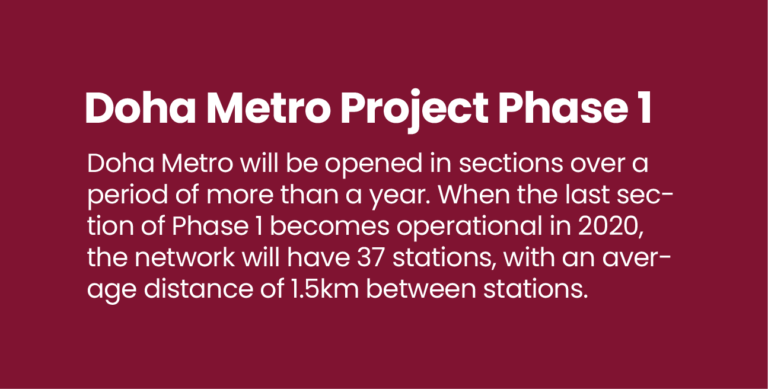 Doha Metro Project Phase 1

Doha Metro will be opened in sections over a period of more than a year. When the last section of Phase 1 becomes operational in 2020, the network will have 37 stations, with an average distance of 1.5km between stations.